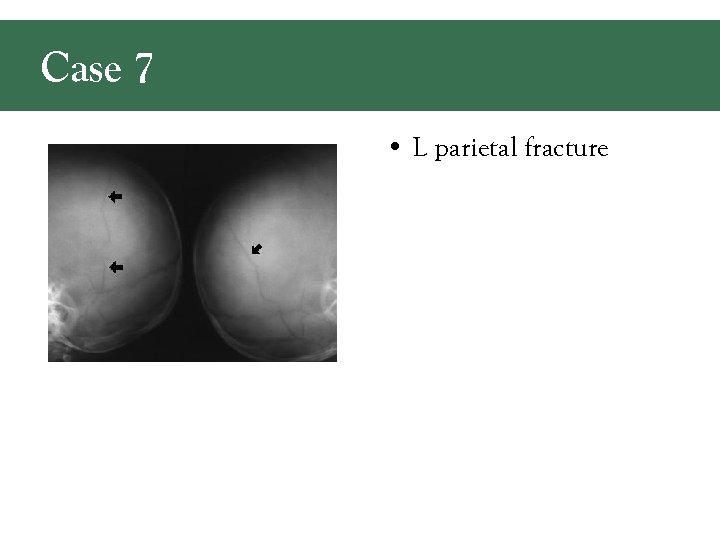 Case 7

• L parietal fracture